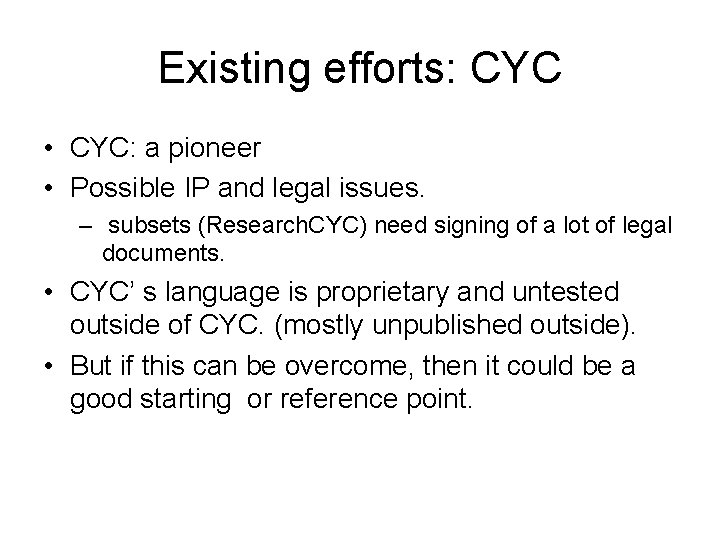 Existing efforts: CYC

• CYC: a pioneer
• Possible IP and legal issues.
  – subsets (ResearchCYC) need signing of a lot of legal documents.
• CYC’ s language is proprietary and untested outside of CYC. (mostly unpublished outside).
• But if this can be overcome, then it could be a good starting or reference point.